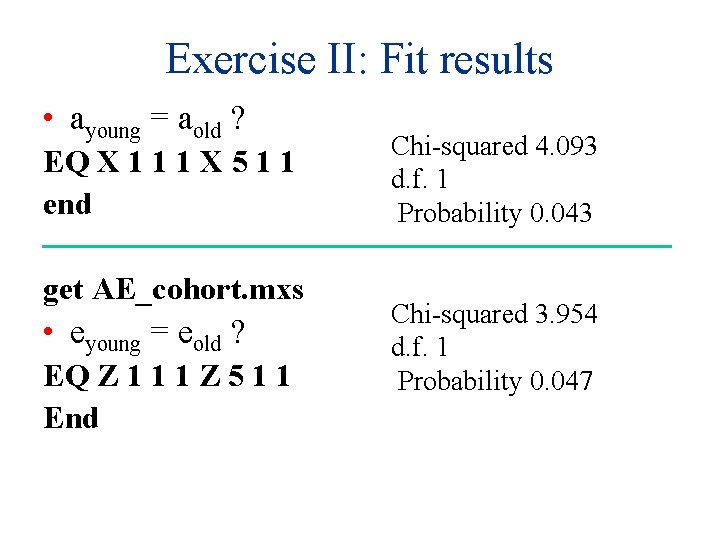 Exercise II: Fit results

• $a_{young} = a_{old}$ ?
EQ X 1 1 1 X 5 1 1
end

Chi-squared 4.093
d.f. 1
Probability 0.043

get AE_cohort.mxs
• $e_{young} = e_{old}$ ?
EQ Z 1 1 1 Z 5 1 1
End

Chi-squared 3.954
d.f. 1
Probability 0.047